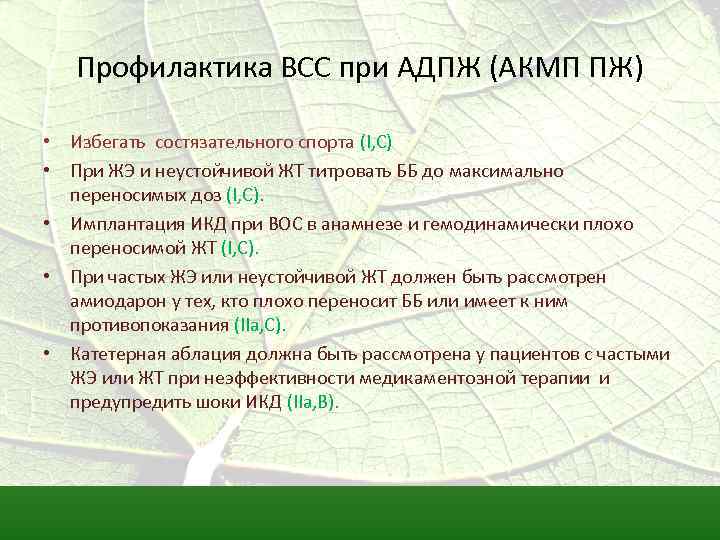 Профилактика ВСС при АДПЖ (АКМП ПЖ)

• Избегать состязательного спорта (I,C)
• При ЖЭ и неустойчивой ЖТ титровать ББ до максимально переносимых доз (I,C).
• Имплантация ИКД при ВОС в анамнезе и гемодинамически плохо переносимой ЖТ (I,C).
• При частых ЖЭ или неустойчивой ЖТ должен быть рассмотрен амиодарон у тех, кто плохо переносит ББ или имеет к ним противопоказания (IIa,C).
• Катетерная аблация должна быть рассмотрена у пациентов с частыми ЖЭ или ЖТ при неэффективности медикаментозной терапии и предупредить шоки ИКД (IIa,B).